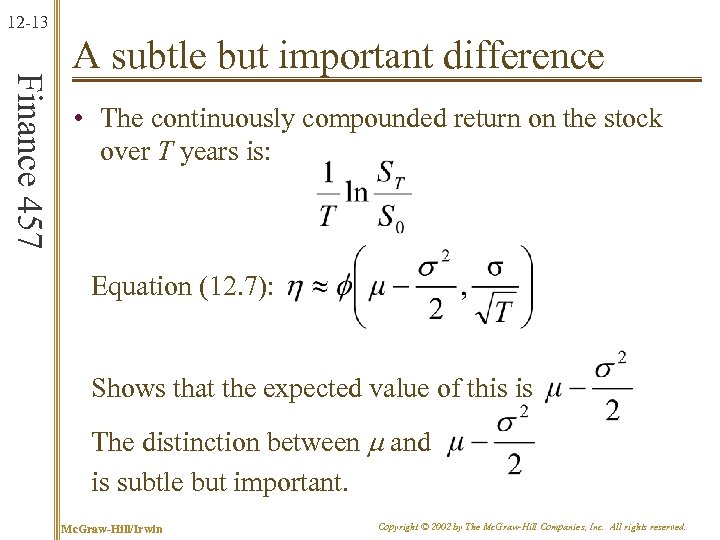 12-13

Finance 457

A subtle but important difference

• The continuously compounded return on the stock over $T$ years is:

$\frac{1}{T}\ln\frac{S_T}{S_0}$

Equation (12.7): $\eta \approx \phi\left(\mu - \frac{\sigma^2}{2}, \frac{\sigma}{\sqrt{T}}\right)$

Shows that the expected value of this is $\mu - \frac{\sigma^2}{2}$

The distinction between $\mu$ and $\mu - \frac{\sigma^2}{2}$ is subtle but important.

McGraw-Hill/Irwin

Copyright © 2002 by The McGraw-Hill Companies, Inc. All rights reserved.